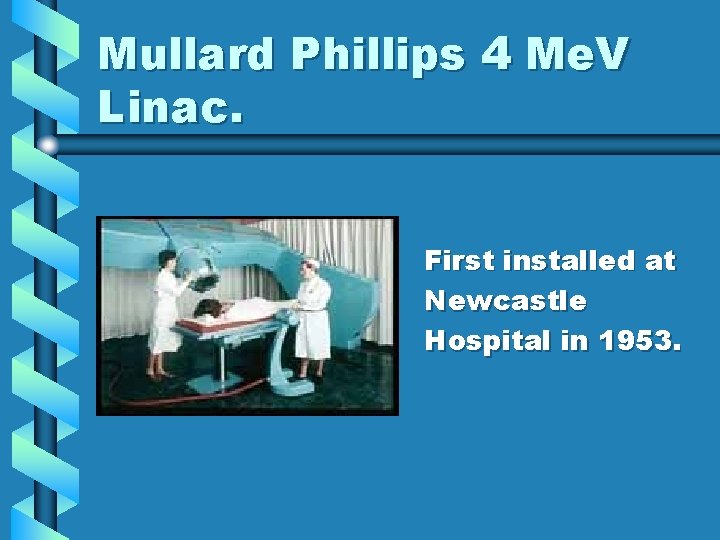 Mullard Phillips 4 MeV Linac.

First installed at Newcastle Hospital in 1953.